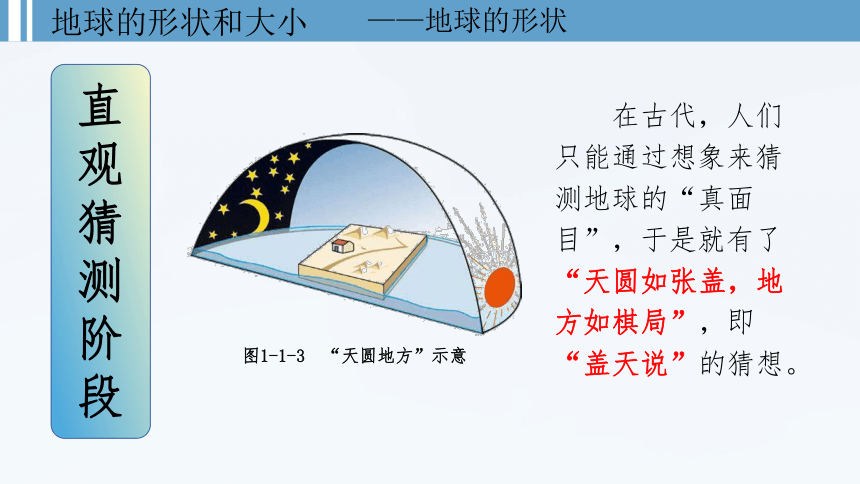 地球的形状和大小 ——地球的形状

直观猜测阶段

图1-1-3 “天圆地方”示意

在古代，人们只能通过想象来猜测地球的“真面目”，于是就有了“天圆如张盖，地方如棋局”，即“盖天说”的猜想。